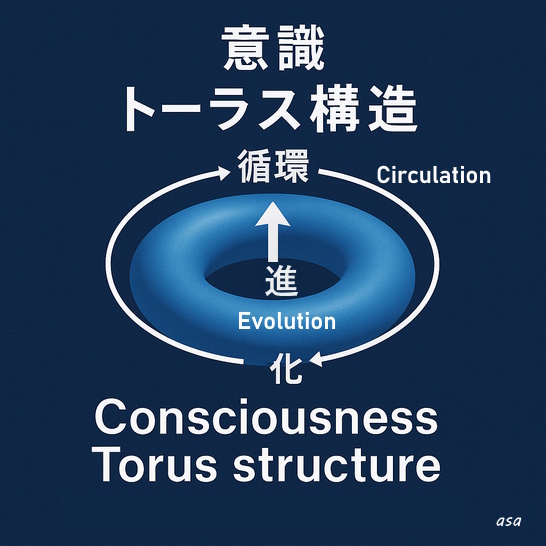 意識
トーラス構造

循環

Circulation

進

Evolution

化

Consciousness
Torus structure

asa